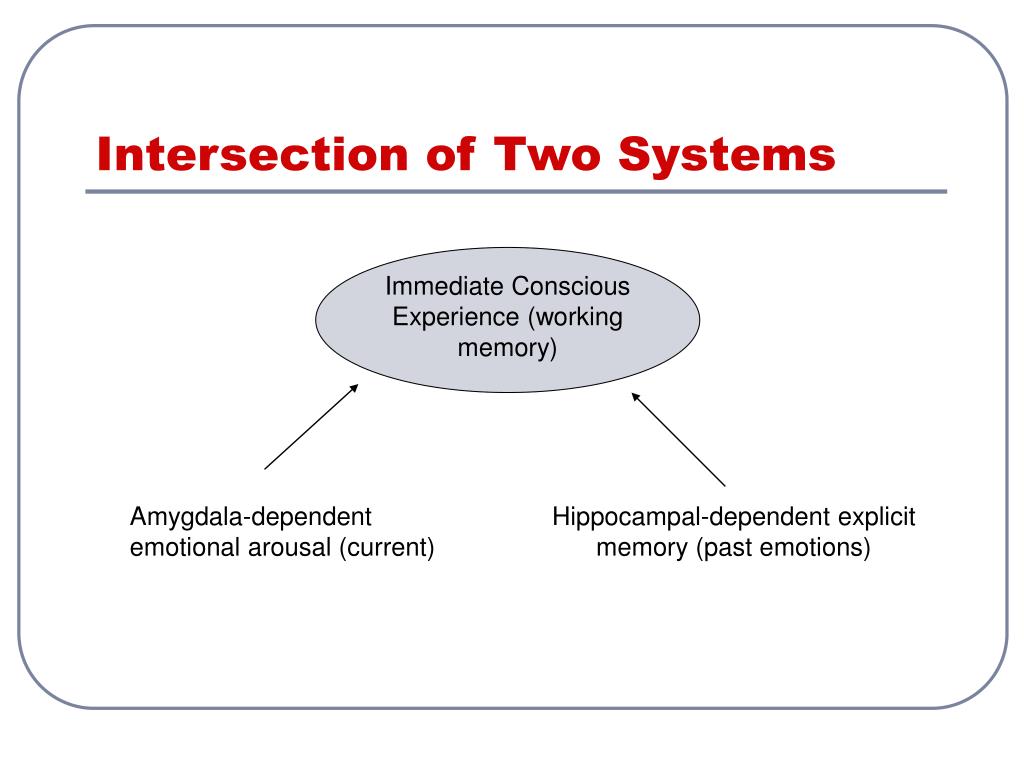 Intersection of Two Systems

Immediate Conscious Experience (working memory)

Amygdala-dependent emotional arousal (current)

Hippocampal-dependent explicit memory (past emotions)